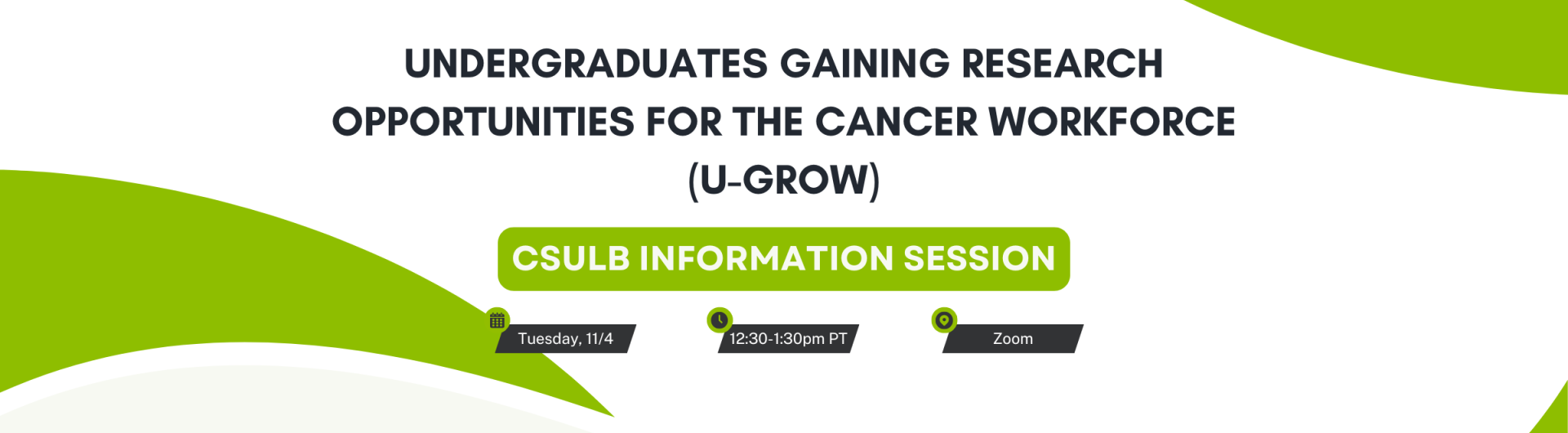 UNDERGRADUATES GAINING RESEARCH OPPORTUNITIES FOR THE CANCER WORKFORCE (U-GROW)

CSULB INFORMATION SESSION

Tuesday, 11/4

12:30-1:30pm PT

Zoom